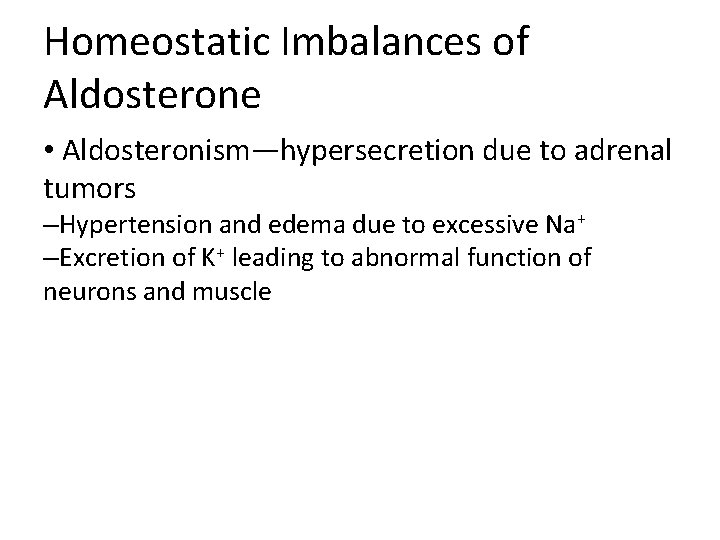 Homeostatic Imbalances of Aldosterone

• Aldosteronism—hypersecretion due to adrenal tumors
–Hypertension and edema due to excessive $Na^+$
–Excretion of $K^+$ leading to abnormal function of neurons and muscle